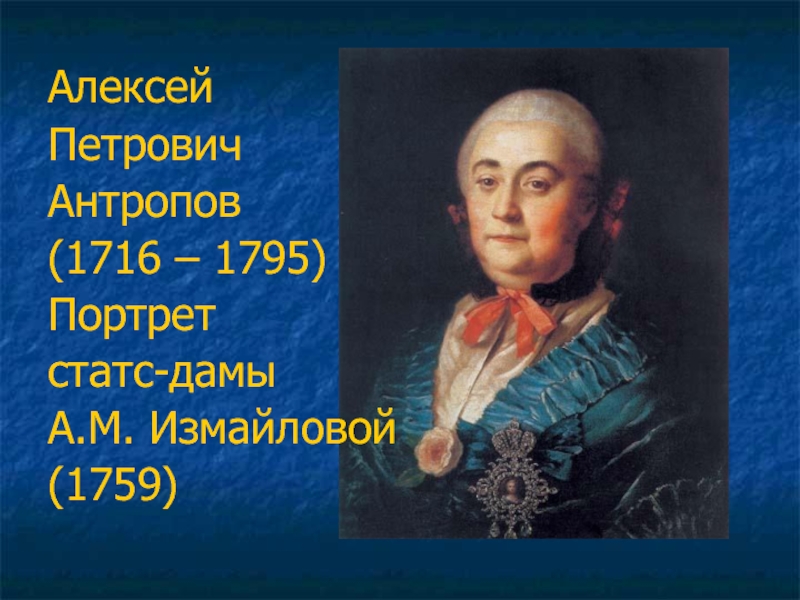 Алексей Петрович Антропов (1716 – 1795) Портрет статс-дамы А.М. Измайловой (1759)